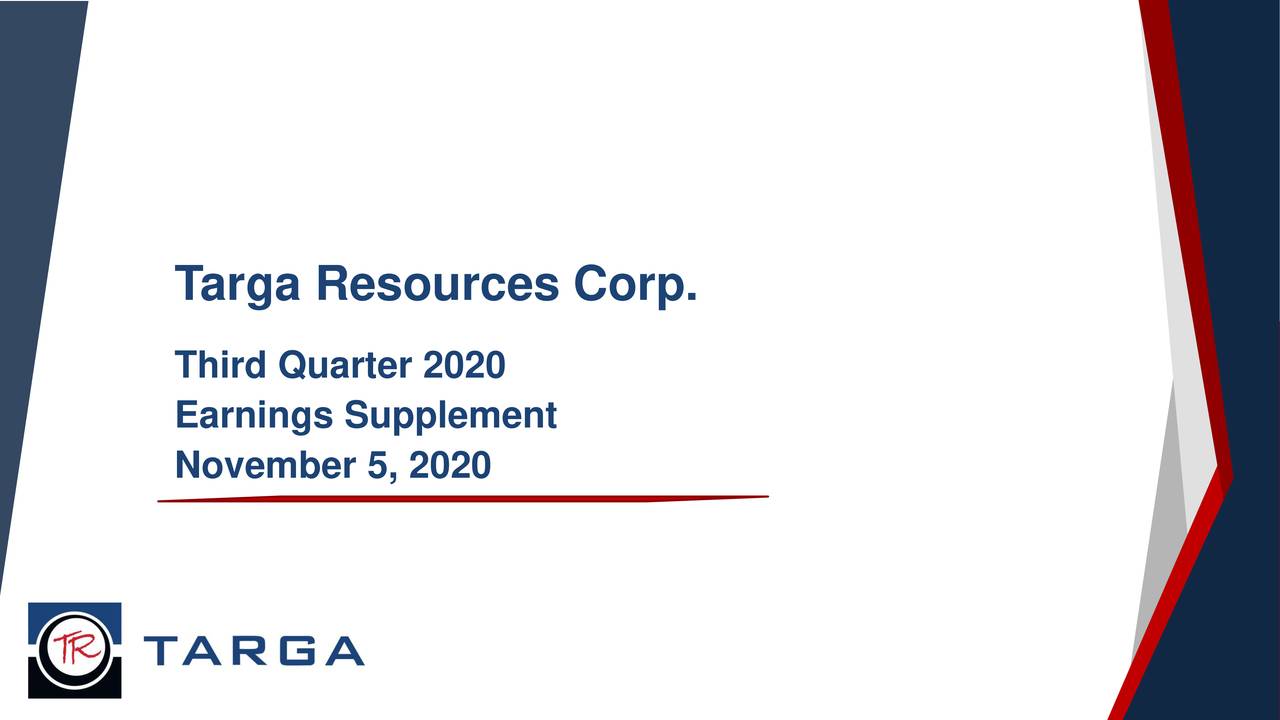 Targa Resources Corp.

Third Quarter 2020
Earnings Supplement
November 5, 2020

TR

TARGA